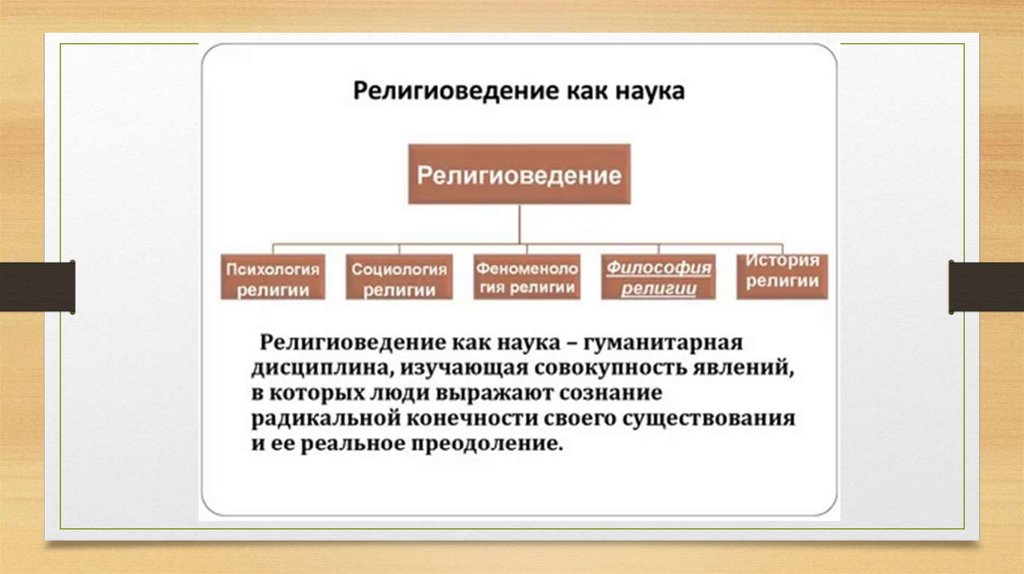 Религиоведение как наука

Религиоведение

Психология религии

Социология религии

Феноменология религии

Философия религии

История религии

Религиоведение как наука – гуманитарная дисциплина, изучающая совокупность явлений, в которых люди выражают сознание радикальной конечности своего существования и ее реальное преодоление.